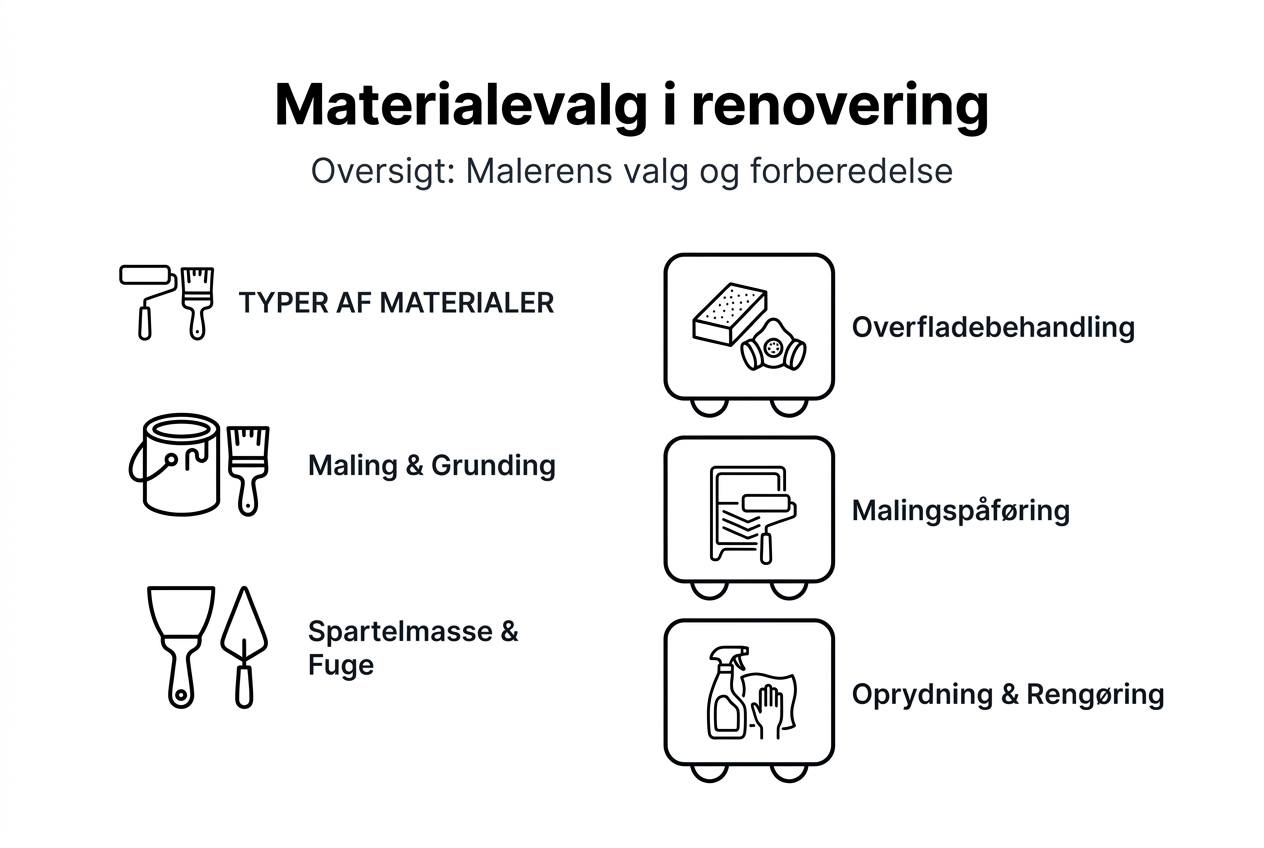 Materialevalg i renovering

Oversigt: Malerens valg og forberedelse

TYPER AF MATERIALER

Maling & Grunding

Spartelmasse & Fuge

Overfladebehandling

Malingspåføring

Oprydning & Rengøring